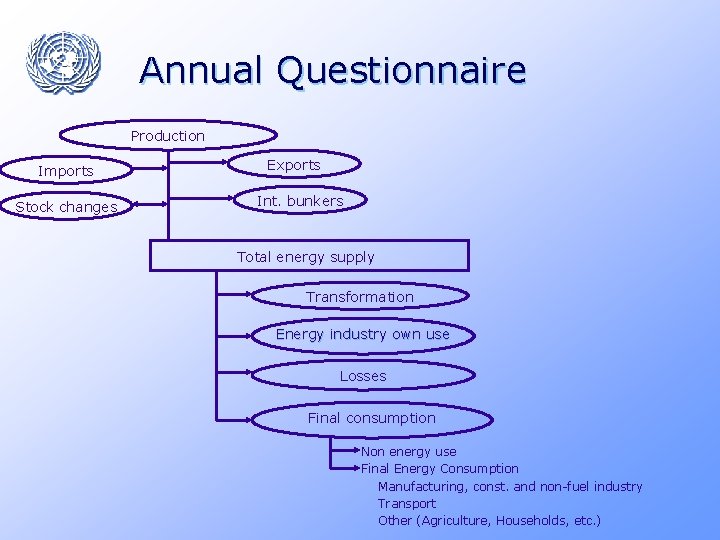 Annual Questionnaire

Production

Imports

Exports

Stock changes

Int. bunkers

Total energy supply

Transformation

Energy industry own use

Losses

Final consumption

Non energy use

Final Energy Consumption

Manufacturing, const. and non-fuel industry

Transport

Other (Agriculture, Households, etc.)